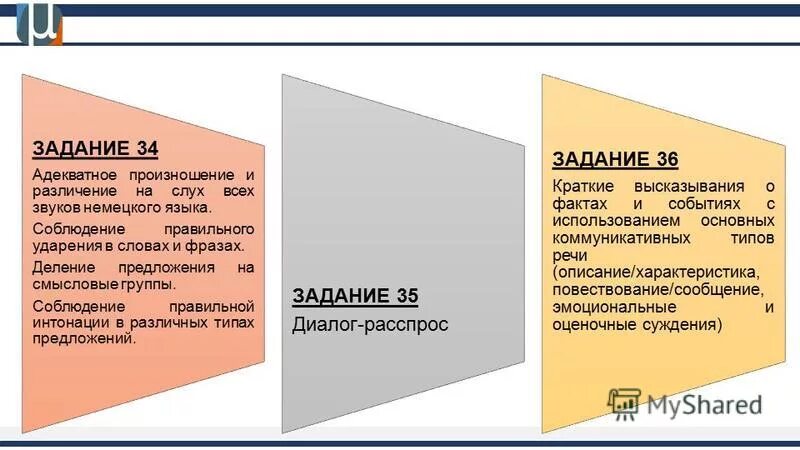 ЗАДАНИЕ 34

Адекватное произношение и различение на слух всех звуков немецкого языка.

Соблюдение правильного ударения в словах и фразах.

Деление предложения на смысловые группы.

Соблюдение правильной интонации в различных типах предложений.

ЗАДАНИЕ 35

Диалог-расспрос

ЗАДАНИЕ 36

Краткие высказывания о фактах и событиях с использованием основных коммуникативных типов речи (описание/характеристика, повествование/сообщение, эмоциональные и оценочные суждения)

MyShared